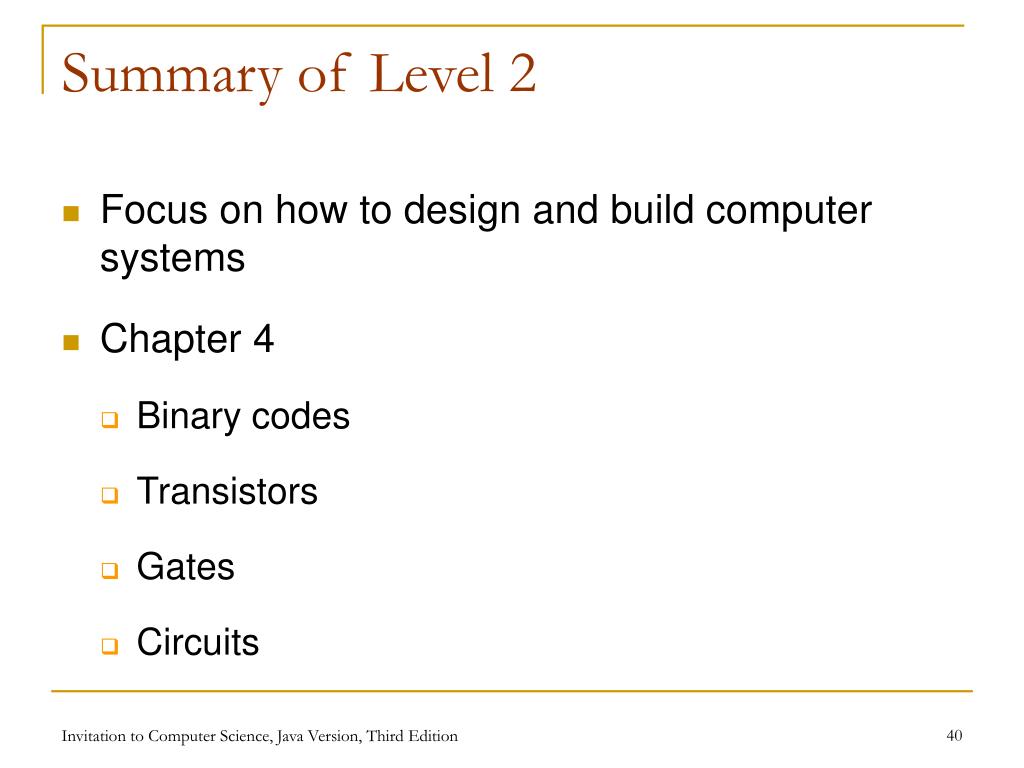 Summary of Level 2

- Focus on how to design and build computer systems
- Chapter 4
  - Binary codes
  - Transistors
  - Gates
  - Circuits

Invitation to Computer Science, Java Version, Third Edition

40